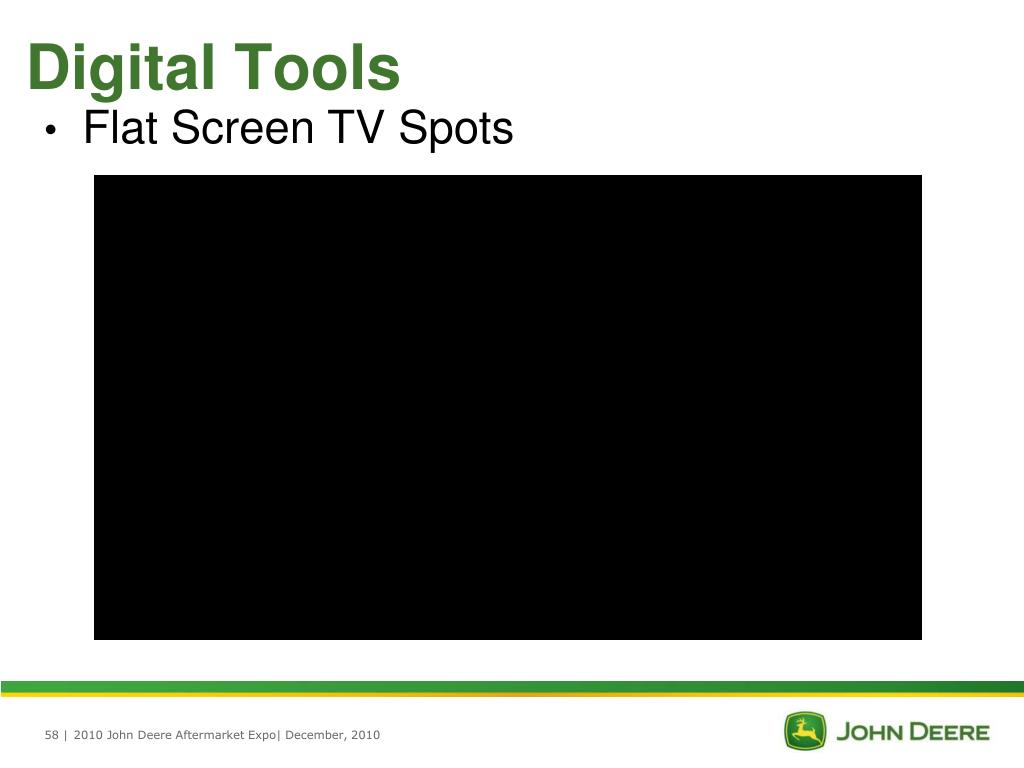 Digital Tools

• Flat Screen TV Spots

58 | 2010 John Deere Aftermarket Expo| December, 2010

JOHN DEERE